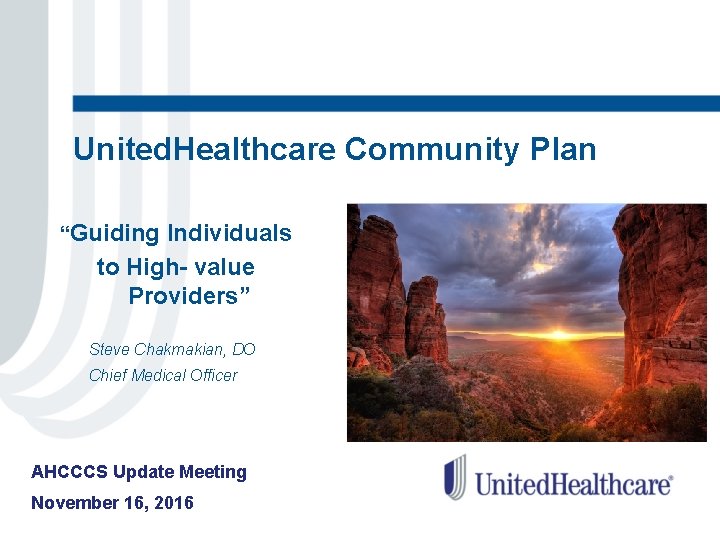 UnitedHealthcare Community Plan

"Guiding Individuals to High- value Providers"

Steve Chakmakian, DO
Chief Medical Officer

AHCCCS Update Meeting
November 16, 2016

UnitedHealthcare®